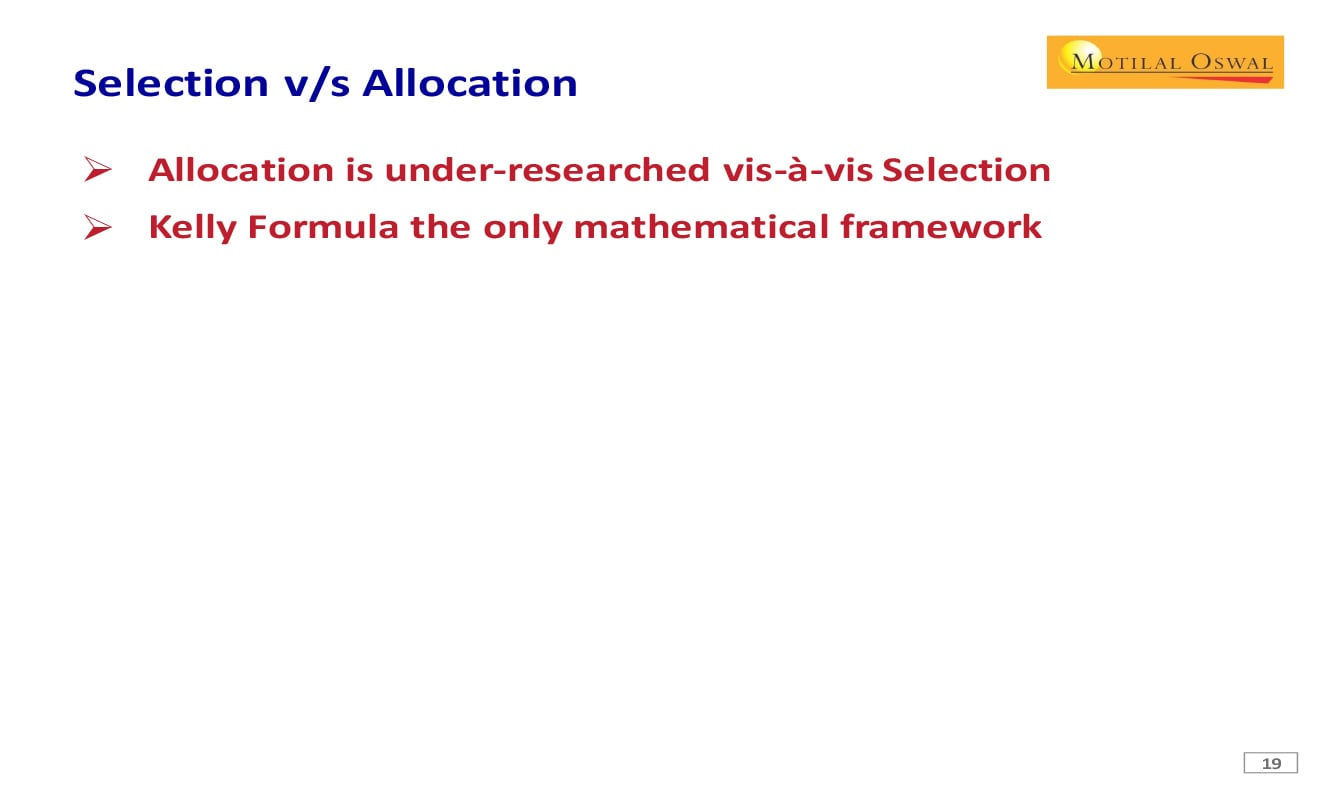 Selection v/s Allocation

MOTILAL OSWAL

➢ Allocation is under-researched vis-à-vis Selection

➢ Kelly Formula the only mathematical framework

19